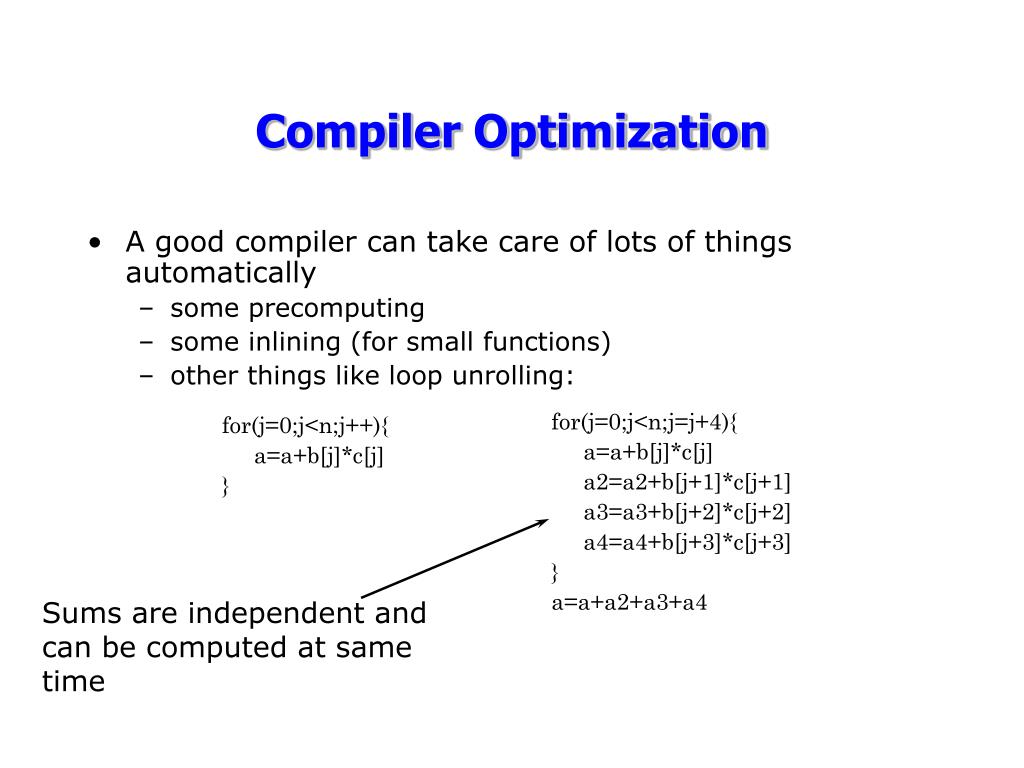 Compiler Optimization

• A good compiler can take care of lots of things automatically
– some precomputing
– some inlining (for small functions)
– other things like loop unrolling:

for(j=0;j<n;j++){
a=a+b[j]*c[j]
}

for(j=0;j<n;j=j+4){
a=a+b[j]*c[j]
a2=a2+b[j+1]*c[j+1]
a3=a3+b[j+2]*c[j+2]
a4=a4+b[j+3]*c[j+3]
}
a=a+a2+a3+a4

Sums are independent and can be computed at same time